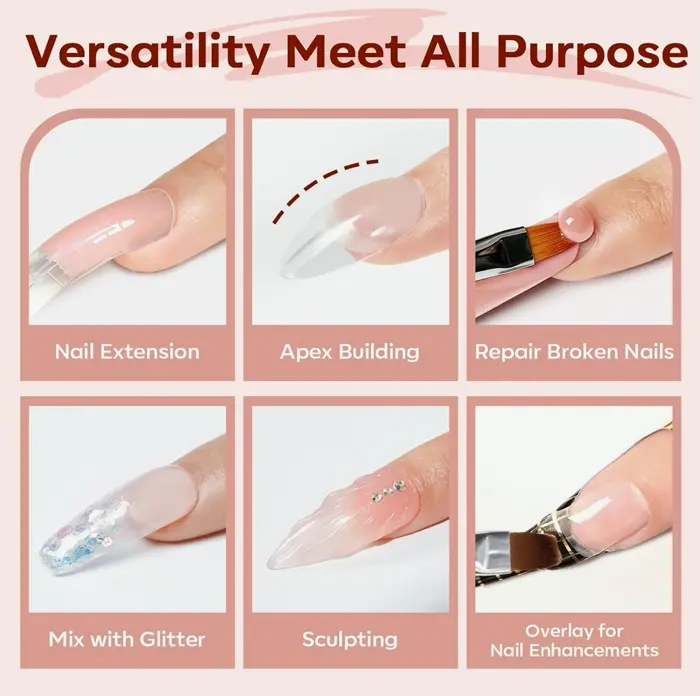 Versatility Meet All Purpose

Nail Extension

Apex Building

Repair Broken Nails

Mix with Glitter

Sculpting

Overlay for Nail Enhancements